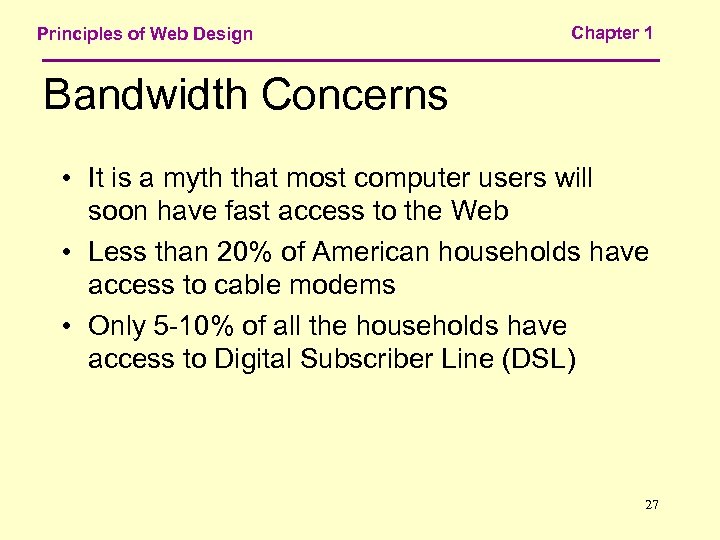 Principles of Web Design

Chapter 1

Bandwidth Concerns

• It is a myth that most computer users will soon have fast access to the Web

• Less than 20% of American households have access to cable modems

• Only 5-10% of all the households have access to Digital Subscriber Line (DSL)

27